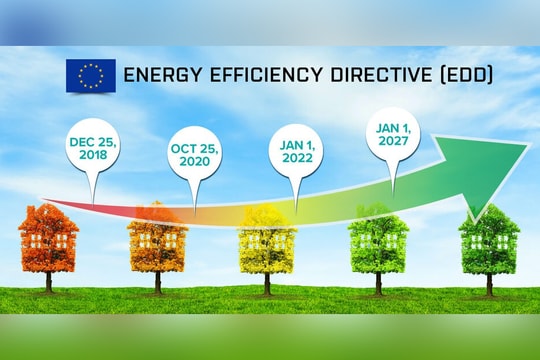 ENERGY EFFICIENCY DIRECTIVE (EDD)

DEC 25, 2018

OCT 25, 2020

JAN 1, 2022

JAN 1, 2027